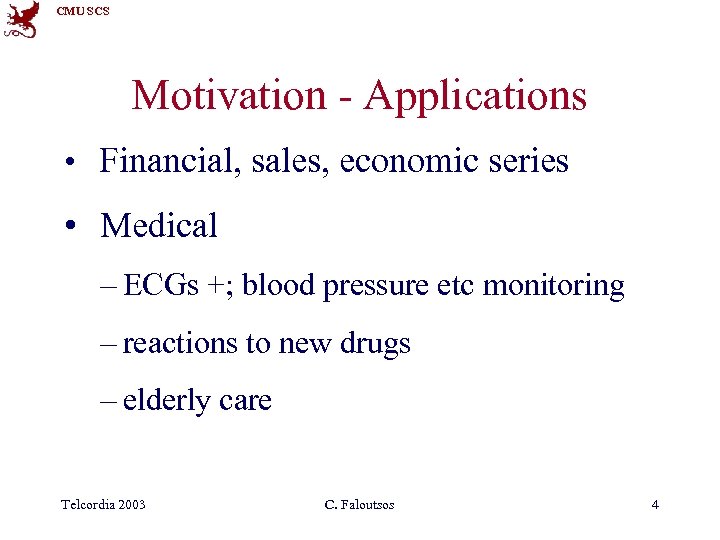 CMU SCS

Motivation - Applications

• Financial, sales, economic series

• Medical

– ECGs +; blood pressure etc monitoring

– reactions to new drugs

– elderly care

Telcordia 2003 C. Faloutsos 4